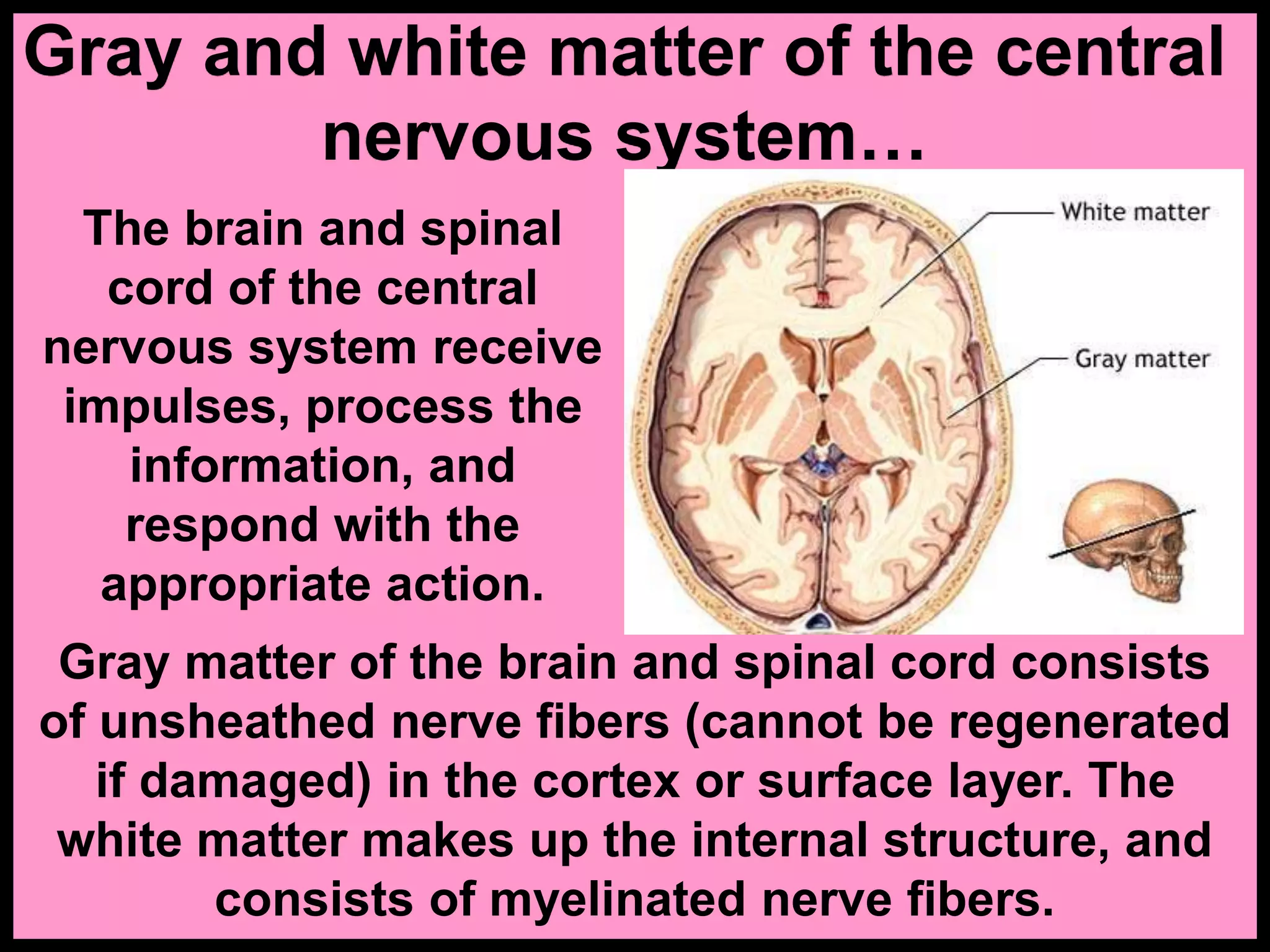 Gray and white matter of the central nervous system…

The brain and spinal cord of the central nervous system receive impulses, process the information, and respond with the appropriate action.

White matter

Gray matter

Gray matter of the brain and spinal cord consists of unsheathed nerve fibers (cannot be regenerated if damaged) in the cortex or surface layer. The white matter makes up the internal structure, and consists of myelinated nerve fibers.